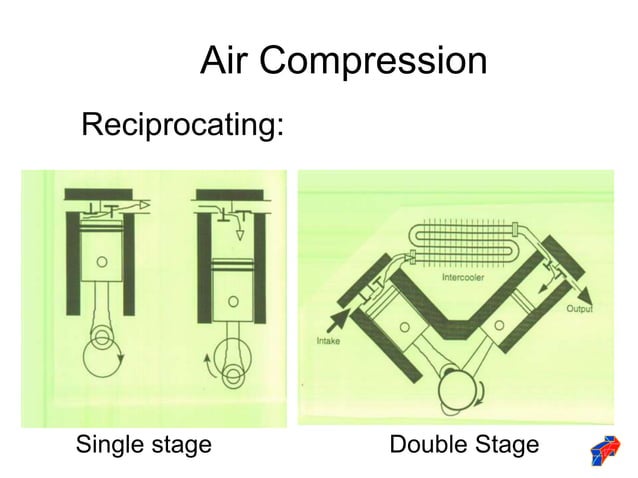 Air Compression

Reciprocating:

Intercooler

Output

Intake

Single stage

Double Stage